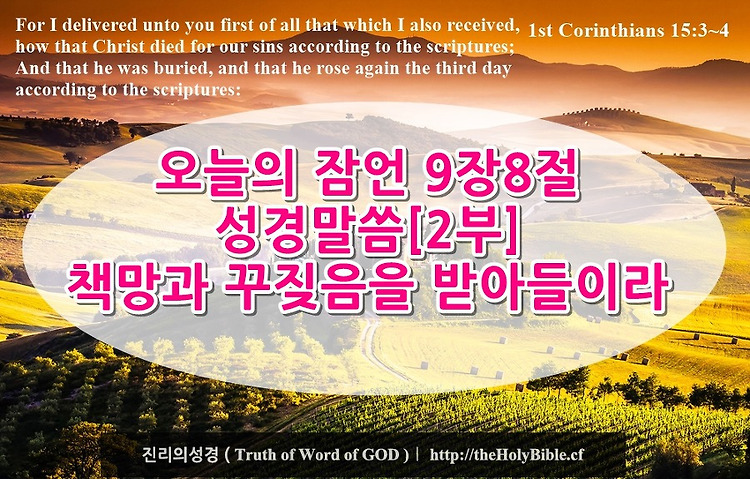 For I delivered unto you first of all that which I also received, how that Christ died for our sins according to the scriptures; And that he was buried, and that he rose again the third day according to the scriptures:

1st Corinthians 15:3~4

오늘의 잠언 9장8절
성경말씀[2부]
책망과 꾸짖음을 받아들이라

진리의성경 ( Truth of Word of GOD ) | http://theHolyBible.cf